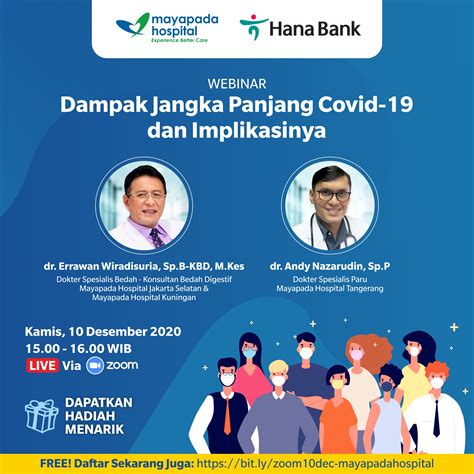 mayapada hospital
Experience Better Care

Hana Bank

WEBINAR
Dampak Jangka Panjang Covid-19 dan Implikasinya

dr. Errawan Wiradisuria, Sp.B-KBD, M.Kes
Dokter Spesialis Bedah - Konsultan Bedah Digestif
Mayapada Hospital Jakarta Selatan &
Mayapada Hospital Kuningan

dr. Andy Nazarudin, Sp.P
Dokter Spesialis Paru
Mayapada Hospital Tangerang

Kamis, 10 Desember 2020
15.00 - 16.00 WIB
LIVE Via zoom

DAPATKAN HADIAH MENARIK

FREE! Daftar Sekarang Juga: https://bit.ly/zoom10dec-mayapadahospital